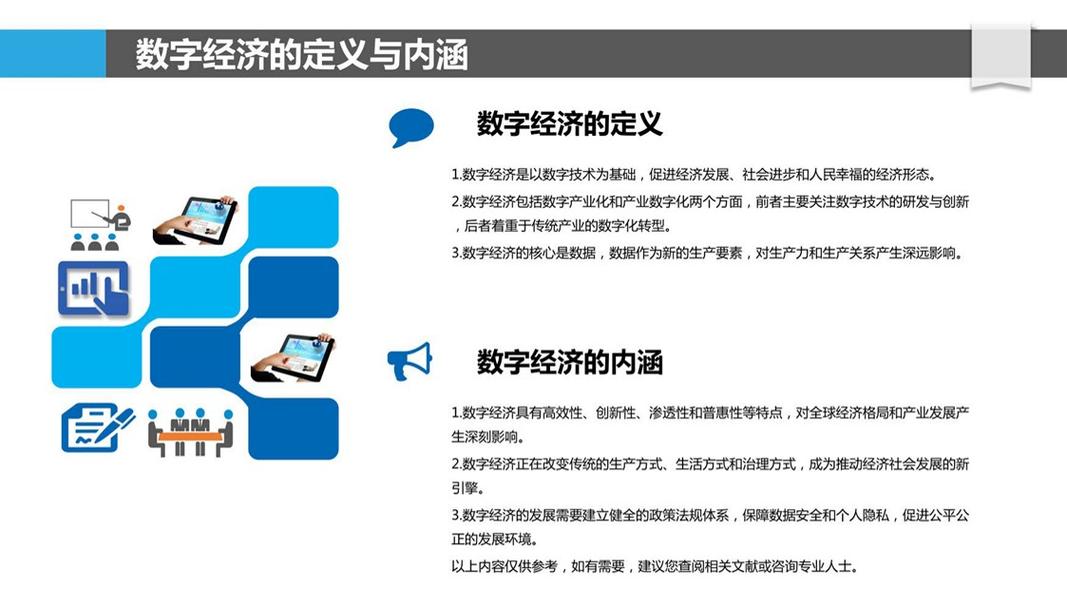 数字经济的定义与内涵

数字经济的定义

1.数字经济是以数字技术为基础，促进经济发展、社会进步和人民幸福的经济形态。

2.数字经济包括数字产业化和产业数字化两个方面，前者主要关注数字技术的研发与创新，后者着重于传统产业的数字化转型。

3.数字经济的核心是数据，数据作为新的生产要素，对生产力和生产关系产生深远影响。

数字经济的内涵

1.数字经济具有高效性、创新性、渗透性和普惠性等特点，对全球经济格局和产业发展产生深刻影响。

2.数字经济正在改变传统的生产方式、生活方式和治理方式，成为推动经济社会发展的新引擎。

3.数字经济的发展需要建立健全的政策法规体系，保障数据安全和个人隐私，促进公平公正的发展环境。

以上内容仅供参考，如有需要，建议您查阅相关文献或咨询专业人士。